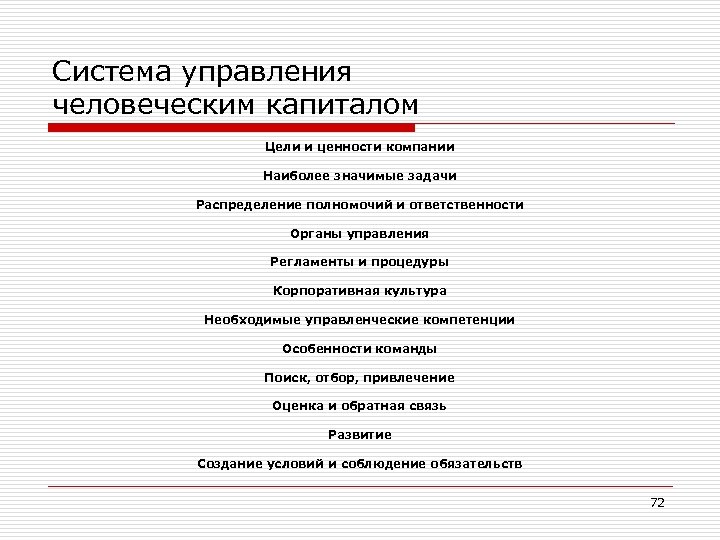 Система управления человеческим капиталом

Цели и ценности компании

Наиболее значимые задачи

Распределение полномочий и ответственности

Органы управления

Регламенты и процедуры

Корпоративная культура

Необходимые управленческие компетенции

Особенности команды

Поиск, отбор, привлечение

Оценка и обратная связь

Развитие

Создание условий и соблюдение обязательств

72